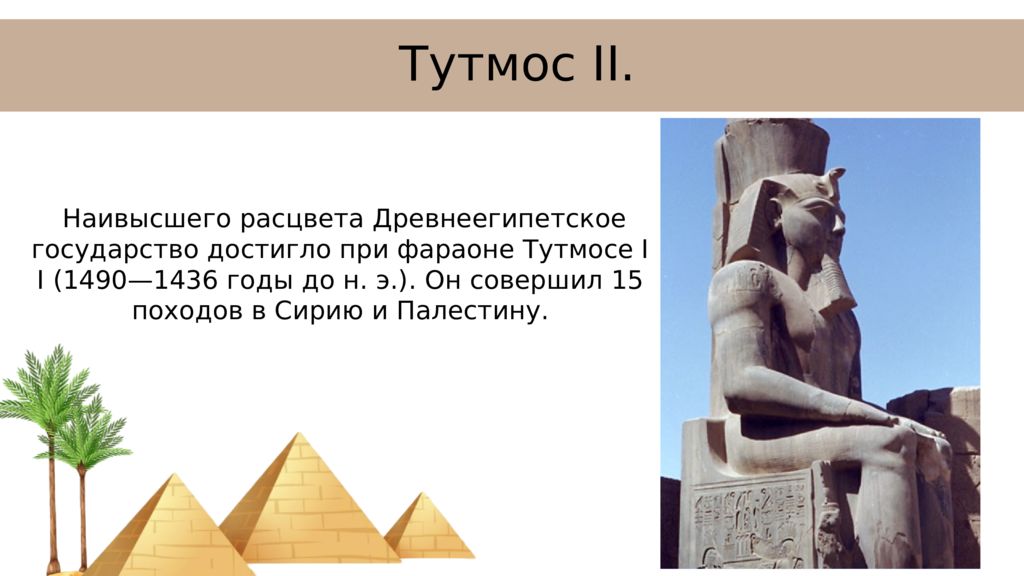 Тутмос II.

Наивысшего расцвета Древнеегипетское государство достигло при фараоне Тутмосе I I (1490—1436 годы до н. э.). Он совершил 15 походов в Сирию и Палестину.